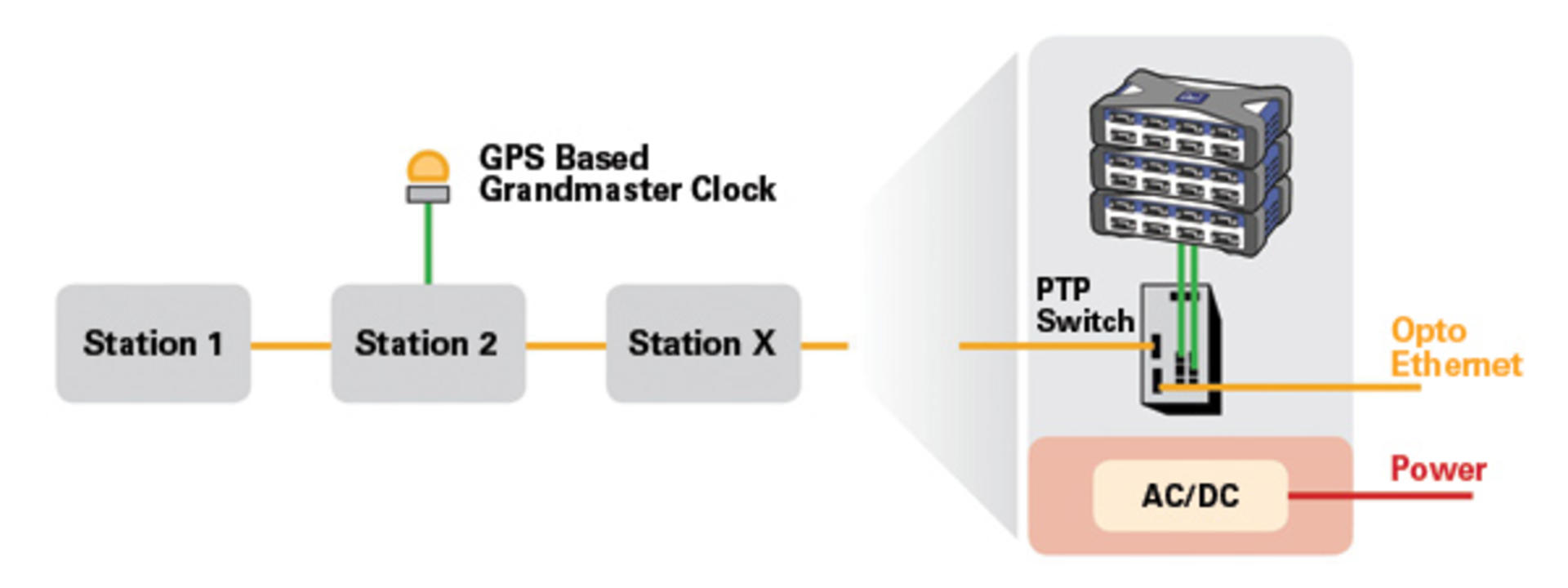 GPS Based
Grandmaster Clock

Station 1

Station 2

Station X

PTP
Switch

Opto
Ethernet

AC/DC

Power